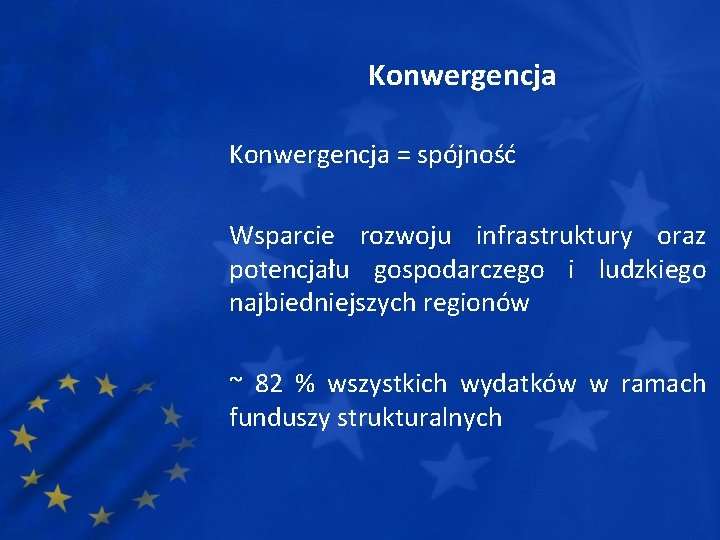 Konwergencja

Konwergencja = spójność

Wsparcie rozwoju infrastruktury oraz potencjału gospodarczego i ludzkiego najbiedniejszych regionów

~ 82 % wszystkich wydatków w ramach funduszy strukturalnych